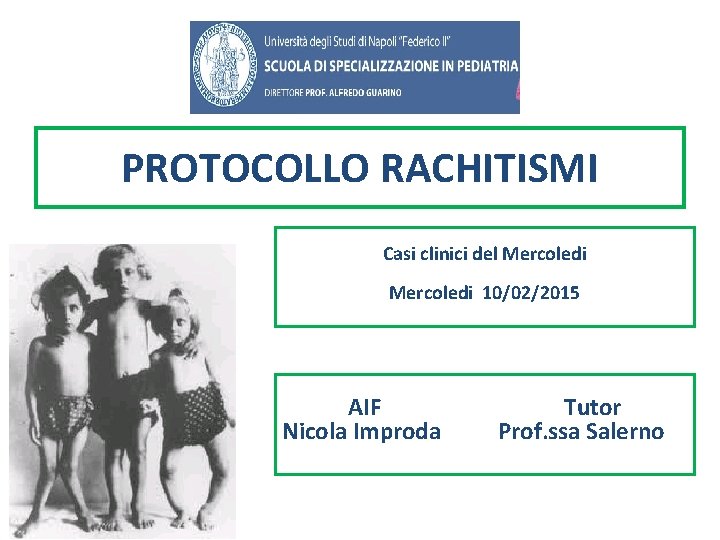 Università degli Studi di Napoli "Federico II"
SCUOLA DI SPECIALIZZAZIONE IN PEDIATRIA
DIRETTORE PROF. ALFREDO GUARINO

PROTOCOLLO RACHITISMI

Casi clinici del Mercoledi

Mercoledi 10/02/2015

AIF
Nicola Improda

Tutor
Prof.ssa Salerno